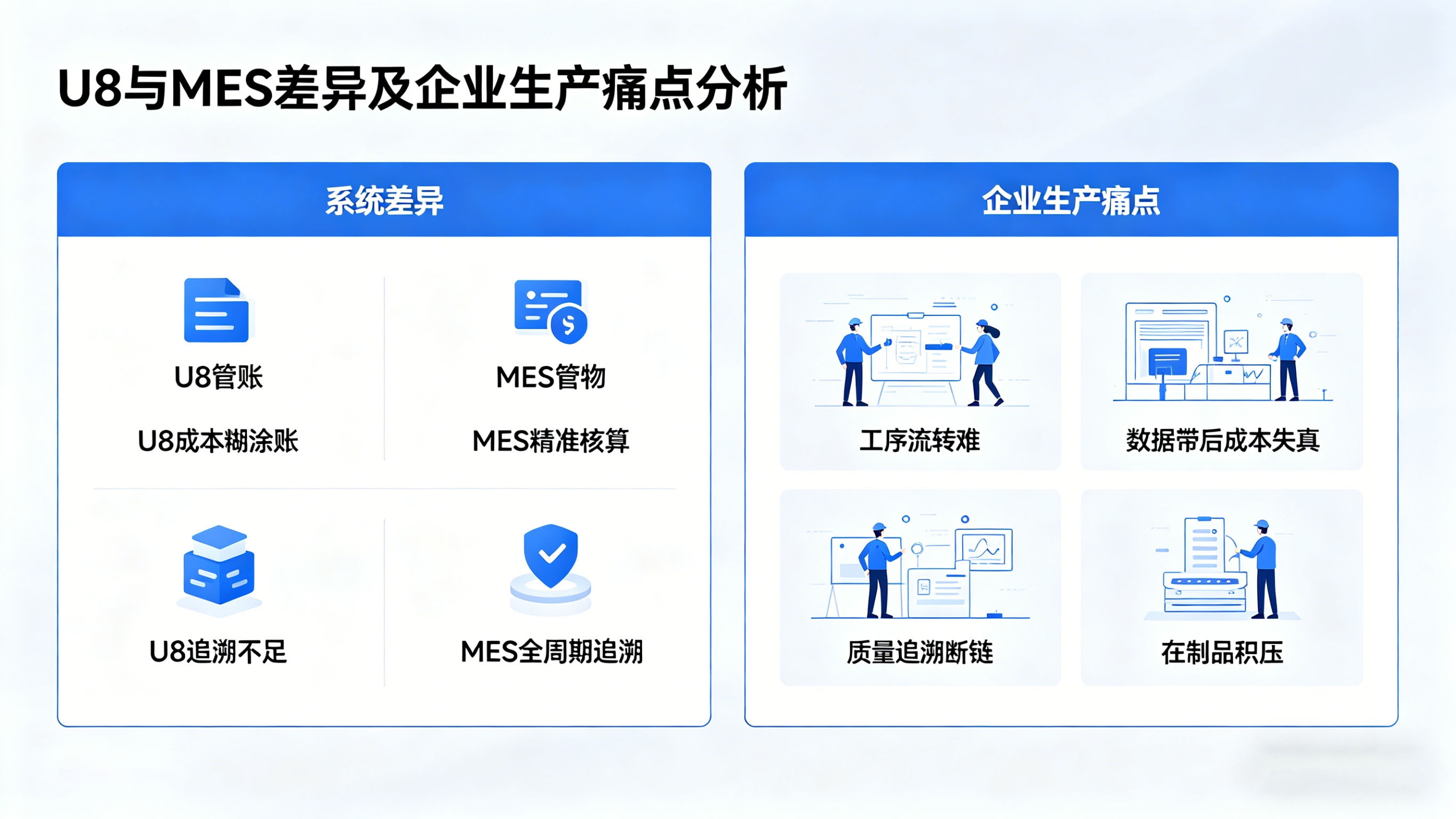 U8与MES差异及企业生产痛点分析

系统差异

U8管账

U8成本糊涂账

MES管物

MES精准核算

U8追溯不足

MES全周期追溯

企业生产痛点

工序流转难

数据带后成本失真

质量追溯断链

在制品积压